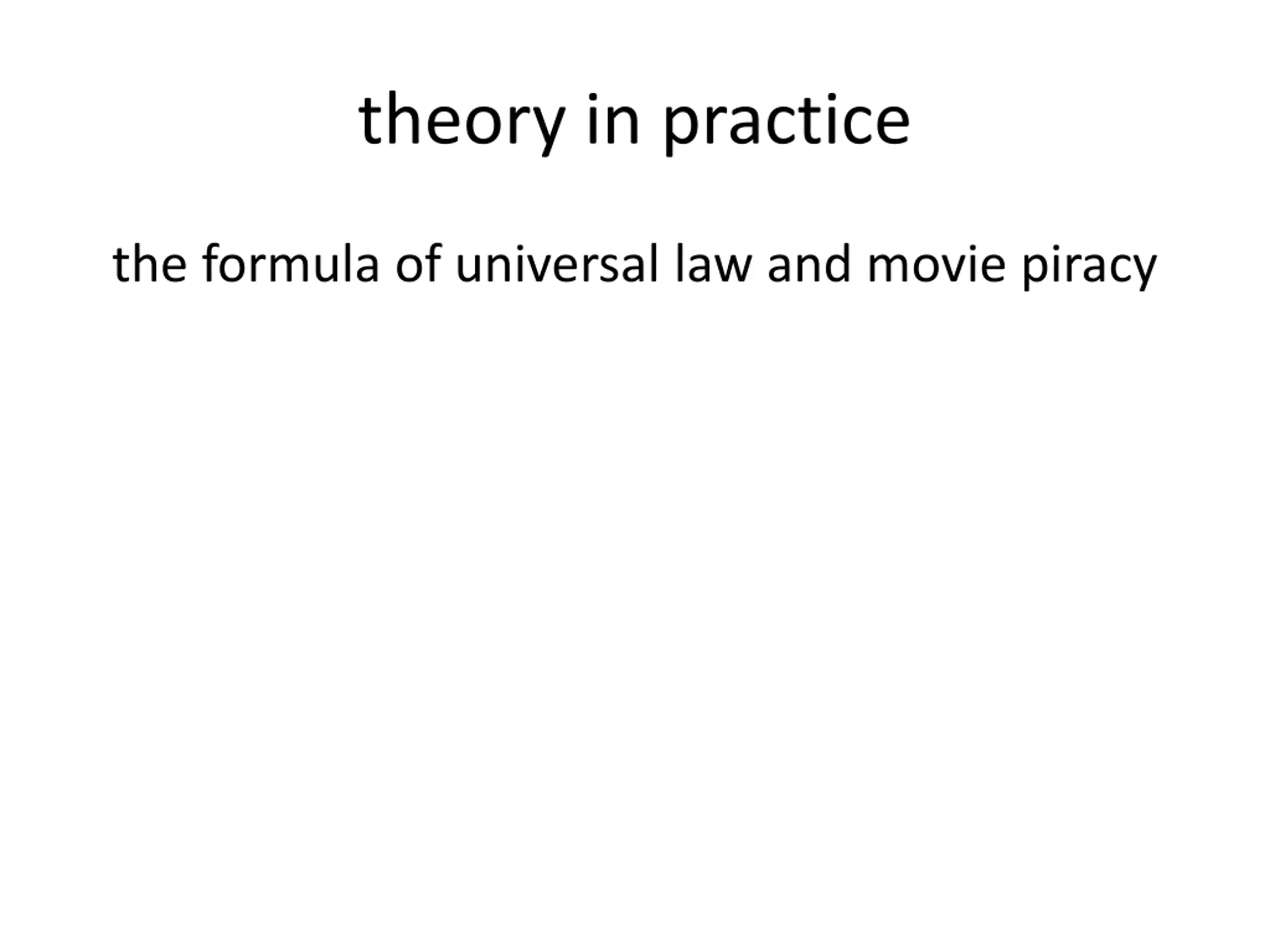 theory in practice

the formula of universal law and movie piracy